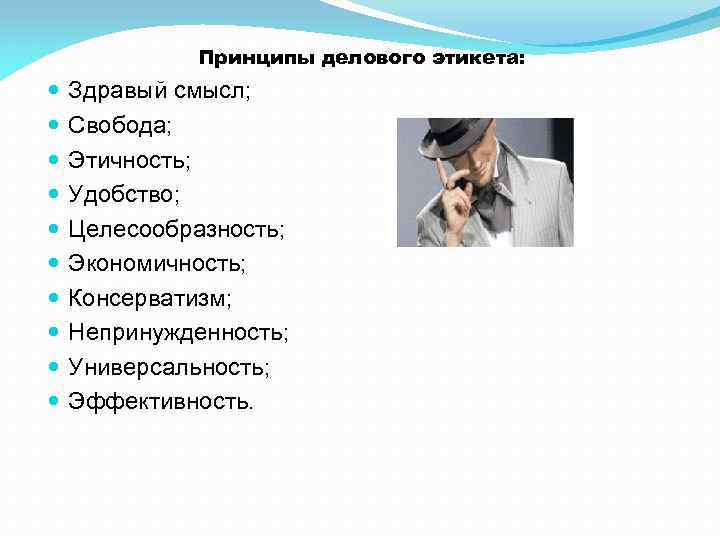 Принципы делового этикета:

- Здравый смысл;
- Свобода;
- Этичность;
- Удобство;
- Целесообразность;
- Экономичность;
- Консерватизм;
- Непринужденность;
- Универсальность;
- Эффективность.